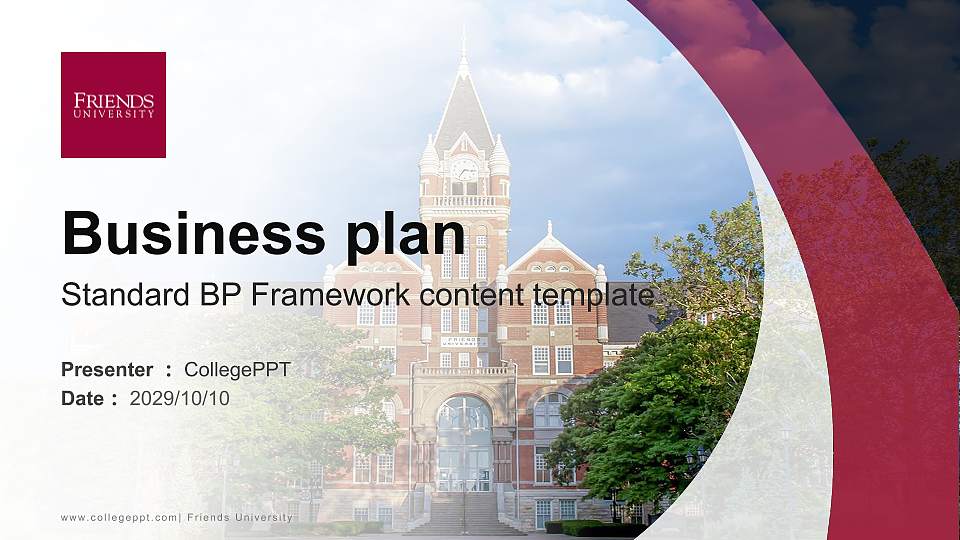 FRIENDS
UNIVERSITY

Business plan

Standard BP Framework content template

Presenter : CollegePPT
Date : 2029/10/10

www.collegeppt.com| Friends University